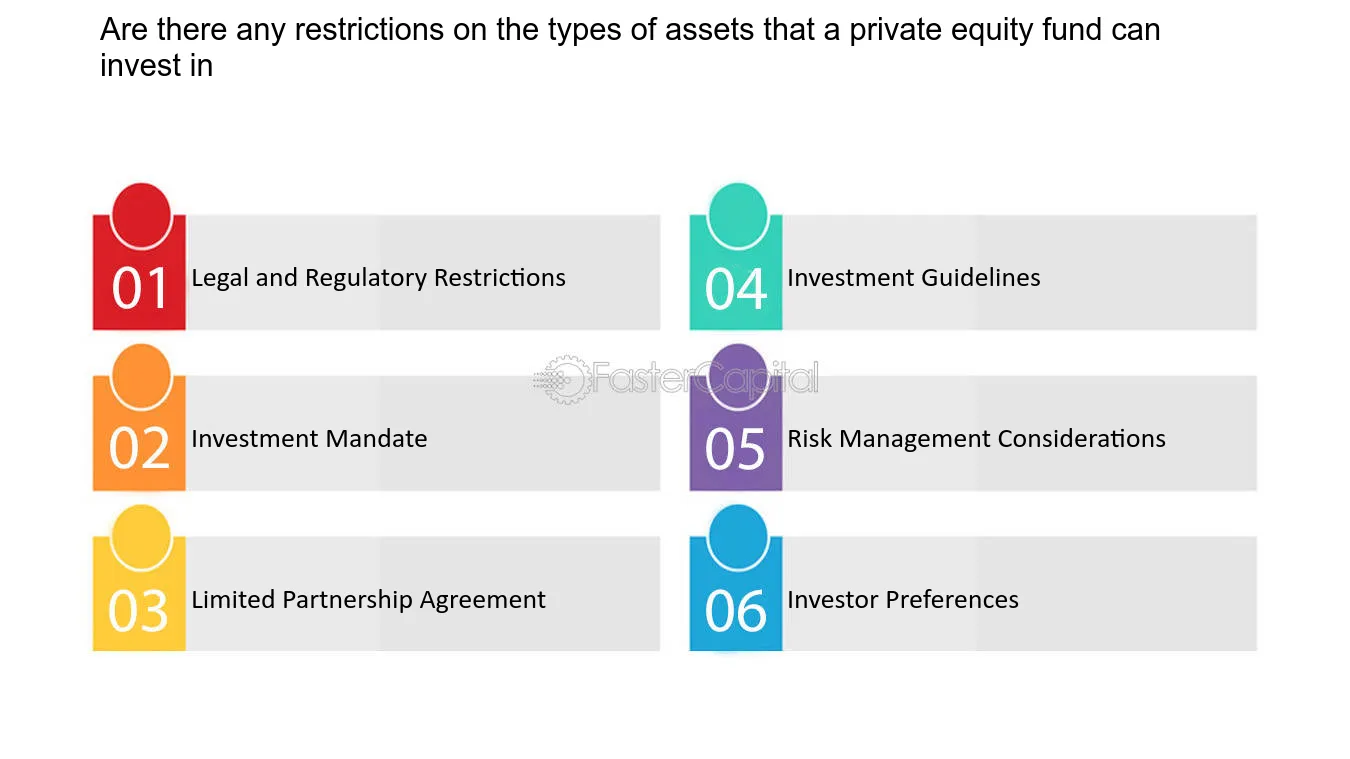 Are there any restrictions on the types of assets that a private equity fund can invest in

01 Legal and Regulatory Restrictions

02 Investment Mandate

03 Limited Partnership Agreement

04 Investment Guidelines

05 Risk Management Considerations

06 Investor Preferences

FasterCapital